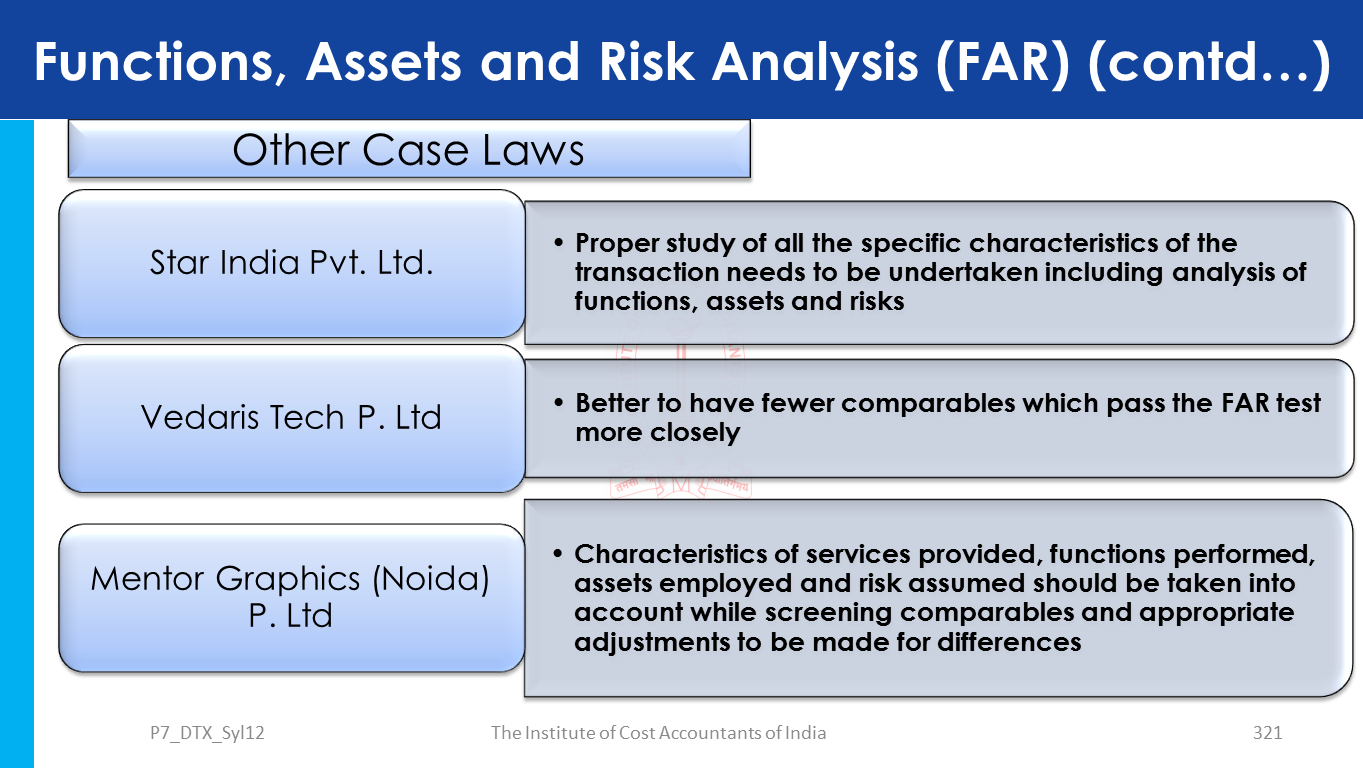 Functions, Assets and Risk Analysis (FAR) (contd…)

Other Case Laws

Star India Pvt. Ltd.

• Proper study of all the specific characteristics of the transaction needs to be undertaken including analysis of functions, assets and risks

Vedaris Tech P. Ltd

• Better to have fewer comparables which pass the FAR test more closely

Mentor Graphics (Noida) P. Ltd

• Characteristics of services provided, functions performed, assets employed and risk assumed should be taken into account while screening comparables and appropriate adjustments to be made for differences

P7_DTX_Syl12 The Institute of Cost Accountants of India 321